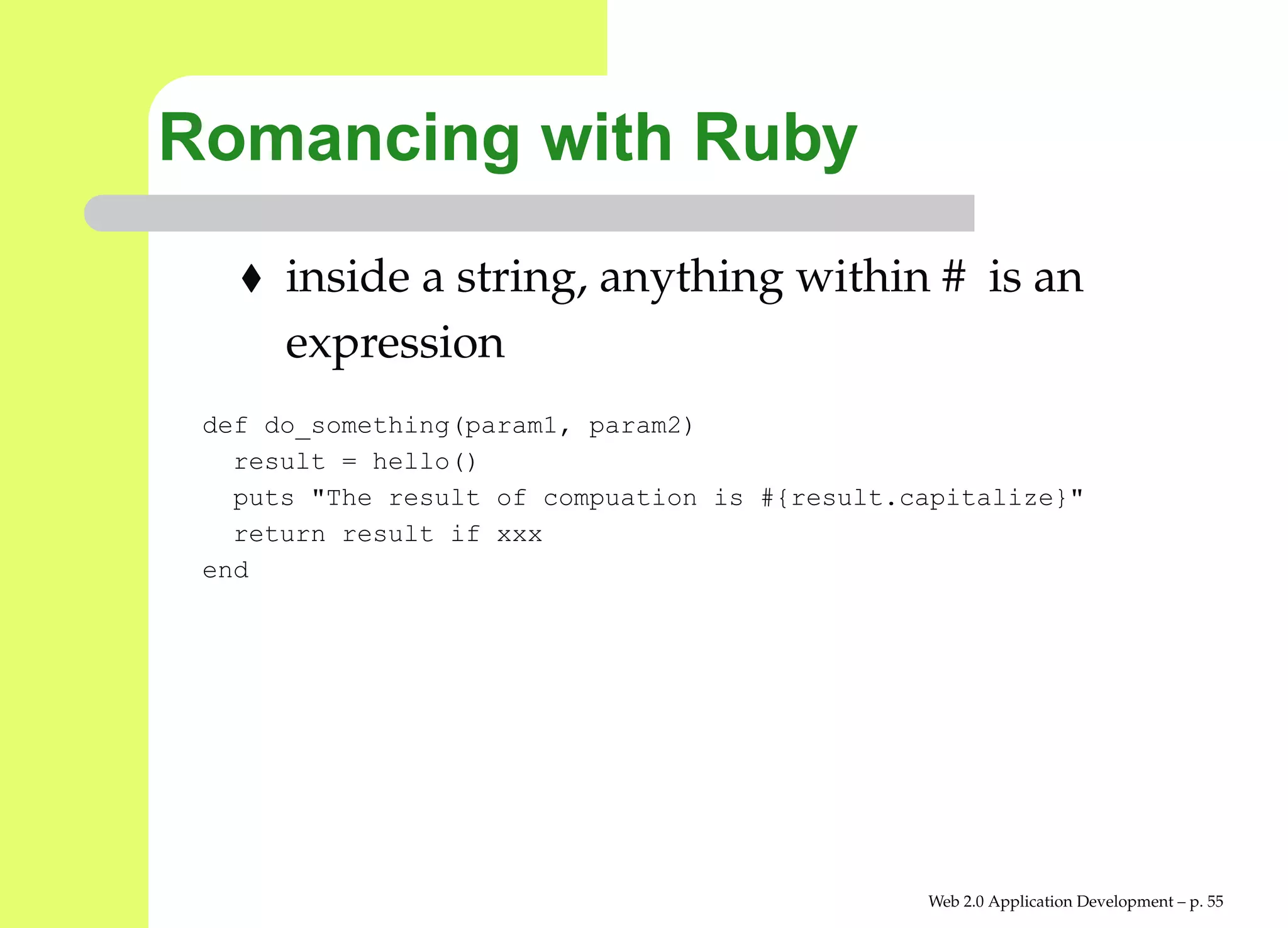 Romancing with Ruby

♦ inside a string, anything within # is an expression

def do_something(param1, param2)
  result = hello()
  puts "The result of compuation is #{result.capitalize}"
  return result if xxx
end

Web 2.0 Application Development – p. 55